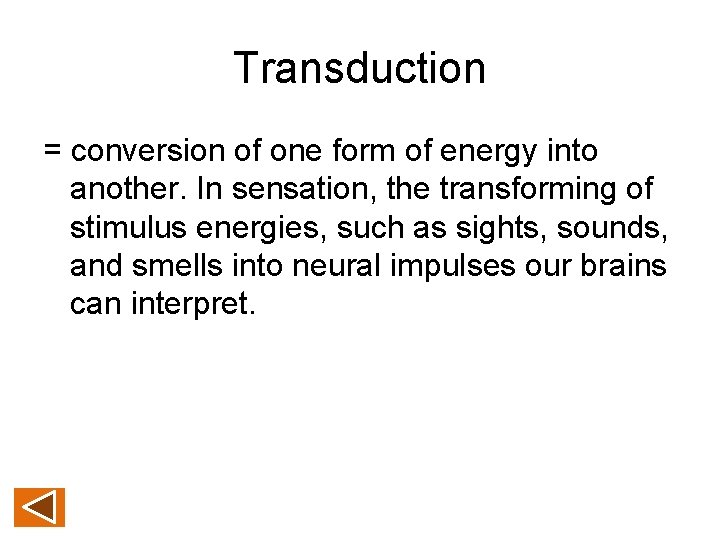 Transduction

= conversion of one form of energy into another. In sensation, the transforming of stimulus energies, such as sights, sounds, and smells into neural impulses our brains can interpret.